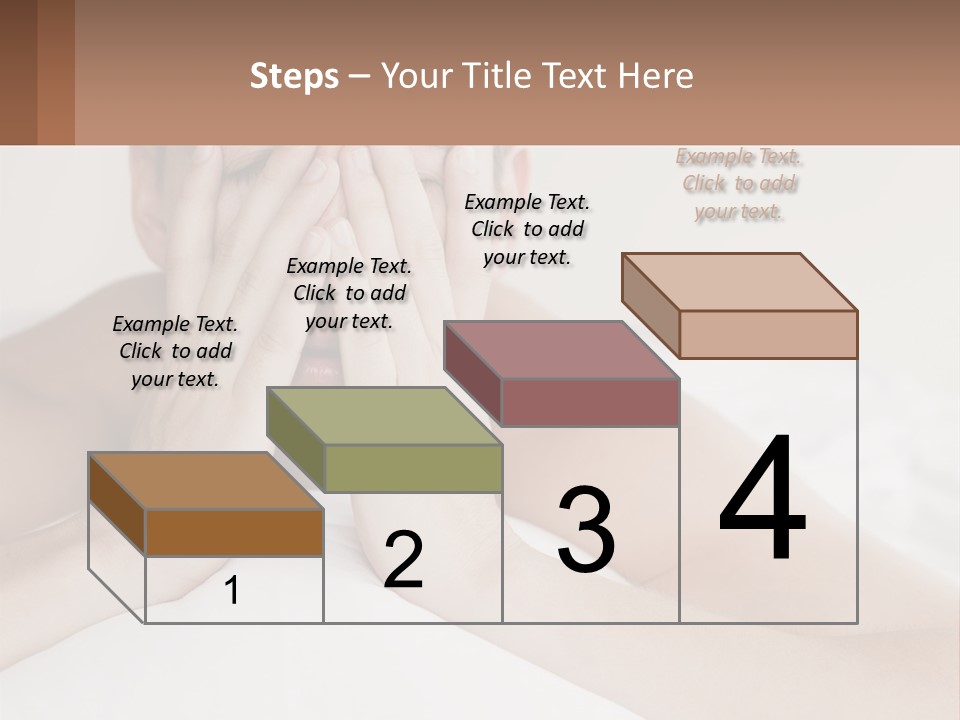 Steps – Your Title Text Here

Example Text. Click to add your text.

Example Text. Click to add your text.

Example Text. Click to add your text.

Example Text. Click to add your text.

1

2

3

4